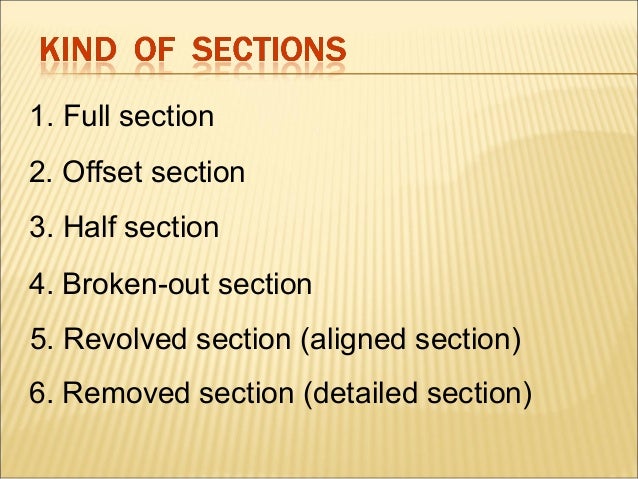 KIND OF SECTIONS

1. Full section

2. Offset section

3. Half section

4. Broken-out section

5. Revolved section (aligned section)

6. Removed section (detailed section)